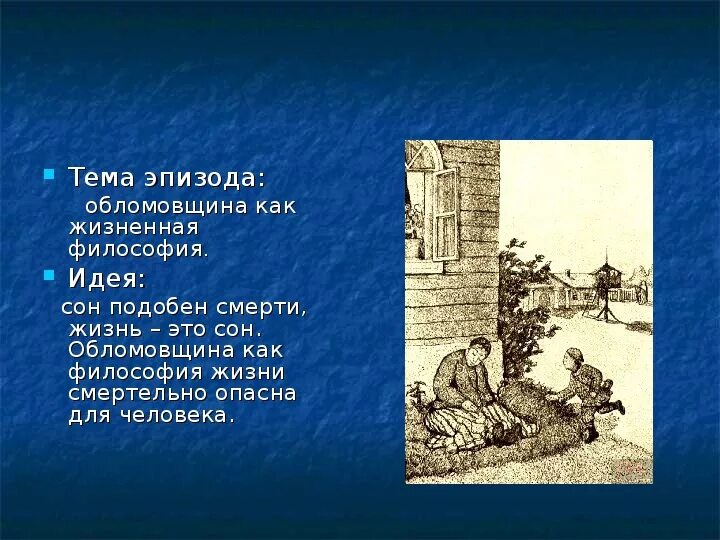 Тема эпизода:

обломовщина как жизненная философия.

Идея:

сон подобен смерти, жизнь – это сон. Обломовщина как философия жизни смертельно опасна для человека.